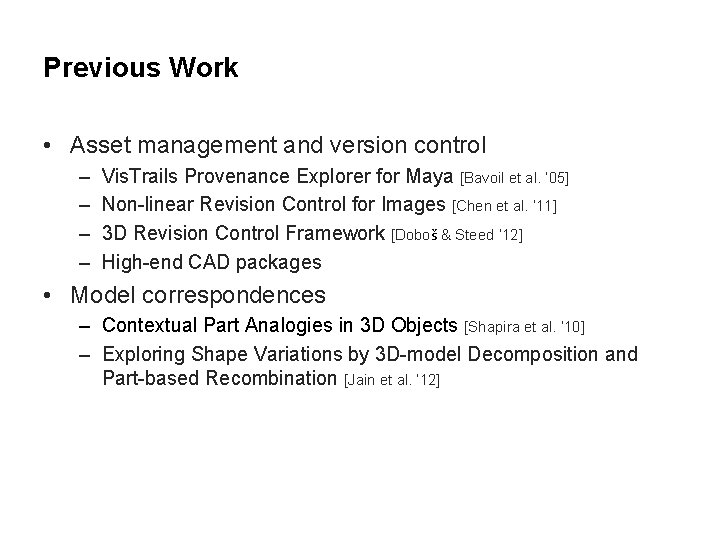 Previous Work

• Asset management and version control
– VisTrails Provenance Explorer for Maya [Bavoil et al. '05]
– Non-linear Revision Control for Images [Chen et al. '11]
– 3D Revision Control Framework [Doboš & Steed '12]
– High-end CAD packages

• Model correspondences
– Contextual Part Analogies in 3D Objects [Shapira et al. '10]
– Exploring Shape Variations by 3D-model Decomposition and Part-based Recombination [Jain et al. '12]